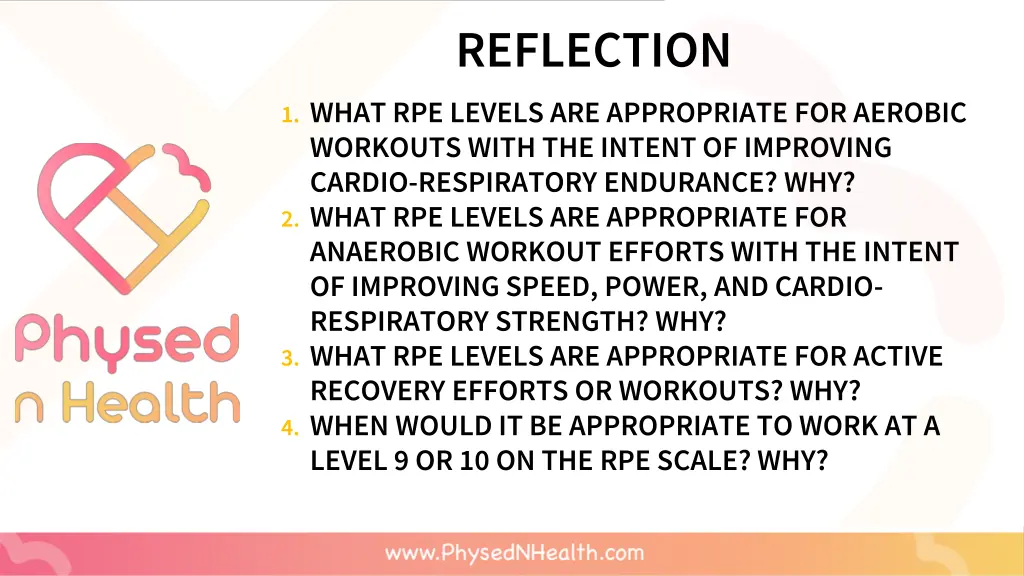 REFLECTION

1. WHAT RPE LEVELS ARE APPROPRIATE FOR AEROBIC WORKOUTS WITH THE INTENT OF IMPROVING CARDIO-RESPIRATORY ENDURANCE? WHY?
2. WHAT RPE LEVELS ARE APPROPRIATE FOR ANAEROBIC WORKOUT EFFORTS WITH THE INTENT OF IMPROVING SPEED, POWER, AND CARDIO-RESPIRATORY STRENGTH? WHY?
3. WHAT RPE LEVELS ARE APPROPRIATE FOR ACTIVE RECOVERY EFFORTS OR WORKOUTS? WHY?
4. WHEN WOULD IT BE APPROPRIATE TO WORK AT A LEVEL 9 OR 10 ON THE RPE SCALE? WHY?

Physed n Health

www.PhysedNHealth.com